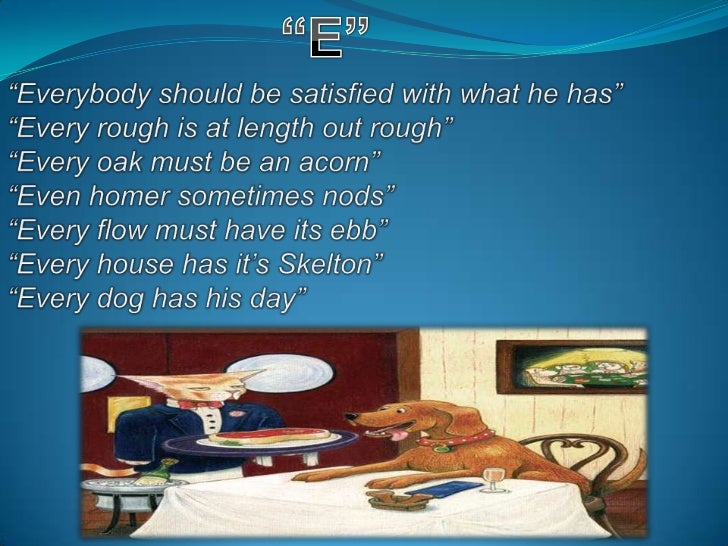 “E”

“Everybody should be satisfied with what he has”
“Every rough is at length out rough”
“Every oak must be an acorn”
“Even homer sometimes nods”
“Every flow must have its ebb”
“Every house has it’s Skelton”
“Every dog has his day”